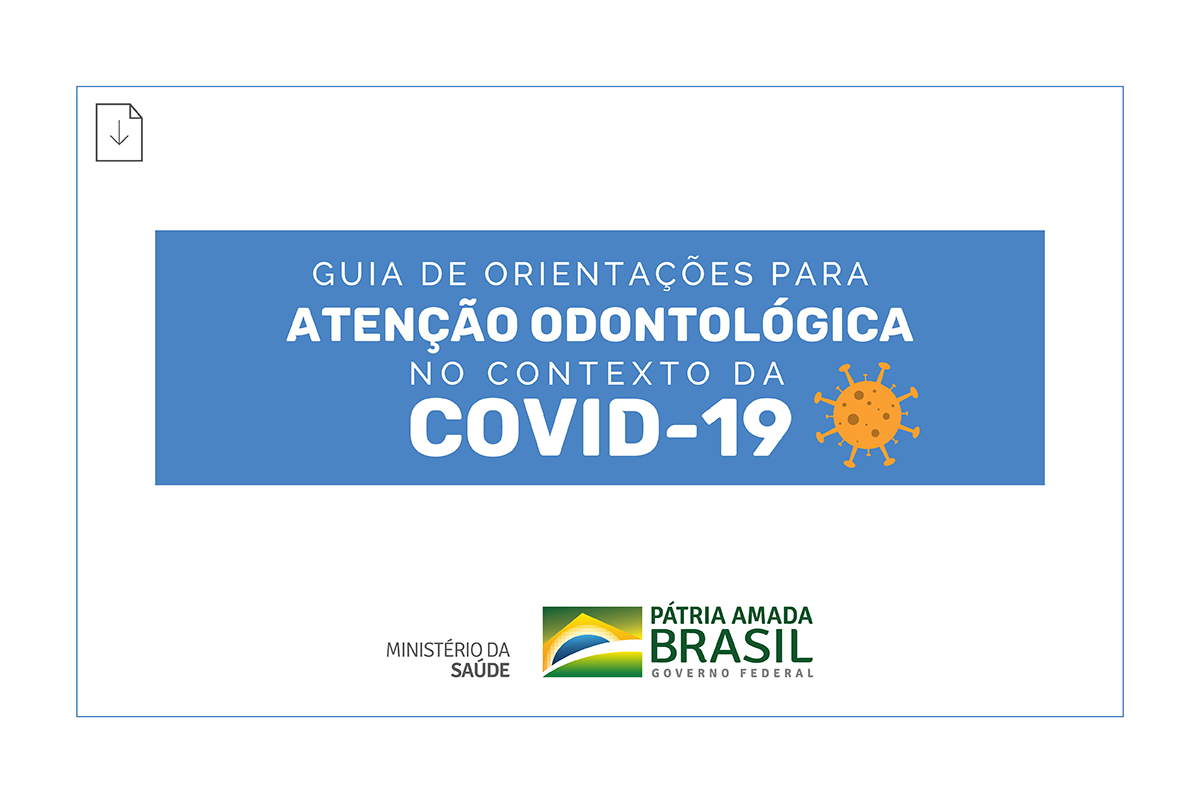 GUIA DE ORIENTAÇÕES PARA
ATENÇÃO ODONTOLÓGICA
NO CONTEXTO DA
COVID-19

MINISTÉRIO DA SAÚDE

PÁTRIA AMADA
BRASIL
GOVERNO FEDERAL